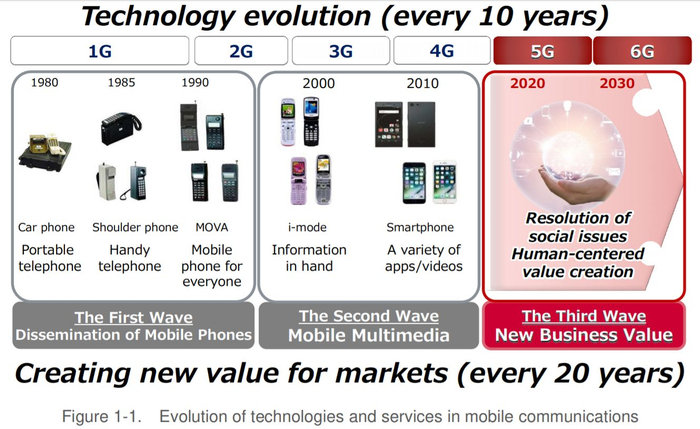 Technology evolution (every 10 years)

1G

2G

3G

4G

5G

6G

1980

1985

1990

Car phone

Shoulder phone

MOVA

Portable telephone

Handy telephone

Mobile phone for everyone

2000

2010

i-mode

Smartphone

Information in hand

A variety of apps/videos

2020

2030

Resolution of social issues Human-centered value creation

The First Wave
Dissemination of Mobile Phones

The Second Wave
Mobile Multimedia

The Third Wave
New Business Value

Creating new value for markets (every 20 years)

Figure 1-1. Evolution of technologies and services in mobile communications